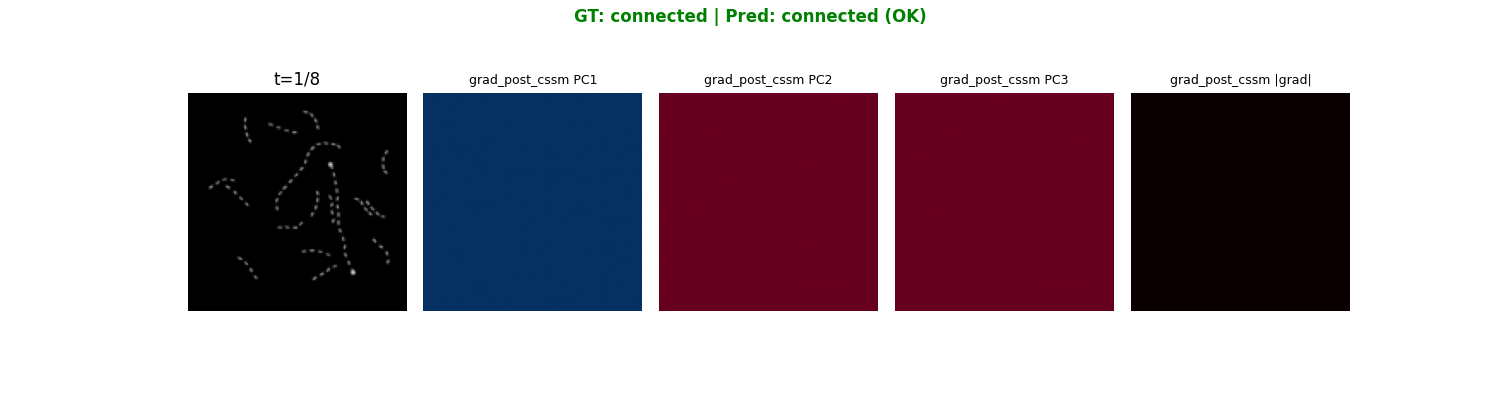 GT: connected | Pred: connected (OK)

t=1/8

grad_post_cssm PC1

grad_post_cssm PC2

grad_post_cssm PC3

grad_post_cssm |grad|